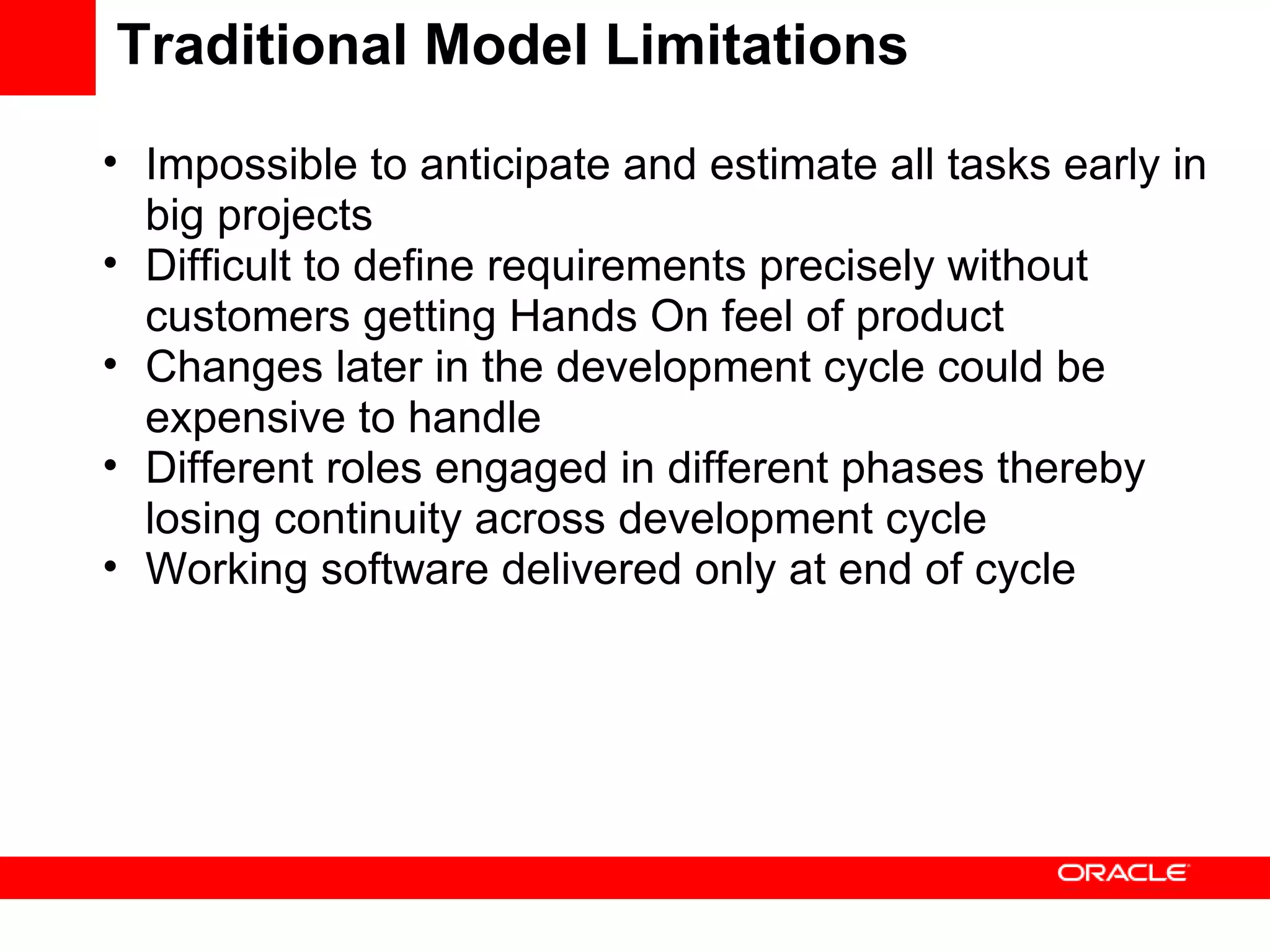 Traditional Model Limitations

• Impossible to anticipate and estimate all tasks early in big projects
• Difficult to define requirements precisely without customers getting Hands On feel of product
• Changes later in the development cycle could be expensive to handle
• Different roles engaged in different phases thereby losing continuity across development cycle
• Working software delivered only at end of cycle

ORACLE